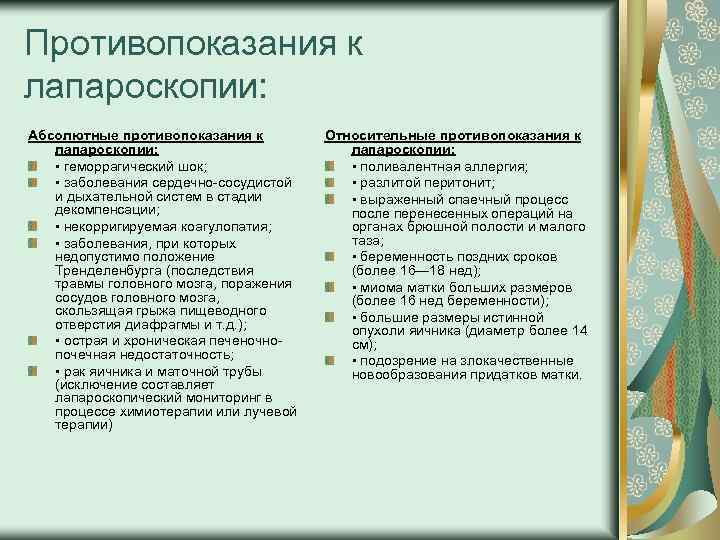 Противопоказания к лапароскопии:

Абсолютные противопоказания к лапароскопии:

• геморрагический шок;

• заболевания сердечно-сосудистой и дыхательной систем в стадии декомпенсации;

• некорригируемая коагулопатия;

• заболевания, при которых недопустимо положение Тренделенбурга (последствия травмы головного мозга, поражения сосудов головного мозга, скользящая грыжа пищеводного отверстия диафрагмы и т.д.);

• острая и хроническая печеночно-почечная недостаточность;

• рак яичника и маточной трубы (исключение составляет лапароскопический мониторинг в процессе химиотерапии или лучевой терапии)

Относительные противопоказания к лапароскопии:

• поливалентная аллергия;

• разлитой перитонит;

• выраженный спаечный процесс после перенесенных операций на органах брюшной полости и малого таза;

• беременность поздних сроков (более 16—18 нед);

• миома матки больших размеров (более 16 нед беременности);

• большие размеры истинной опухоли яичника (диаметр более 14 см);

• подозрение на злокачественные новообразования придатков матки.